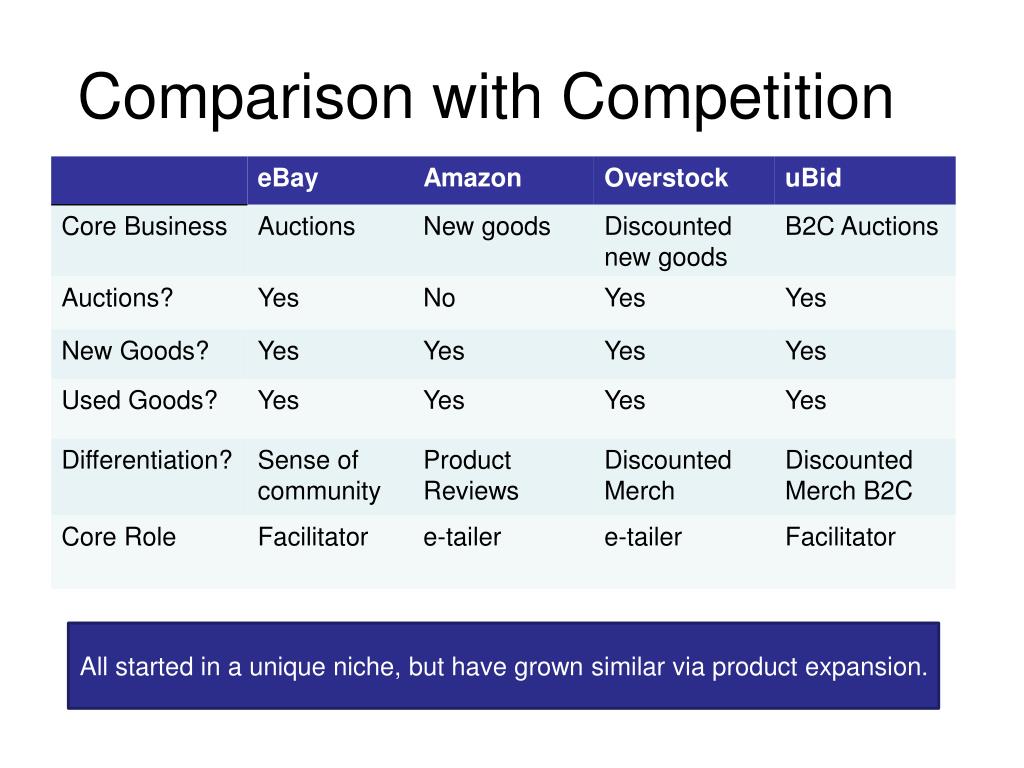 Comparison with Competition

| | eBay | Amazon | Overstock | uBid |
|---|---|---|---|---|
| Core Business | Auctions | New goods | Discounted new goods | B2C Auctions |
| Auctions? | Yes | No | Yes | Yes |
| New Goods? | Yes | Yes | Yes | Yes |
| Used Goods? | Yes | Yes | Yes | Yes |
| Differentiation? | Sense of community | Product Reviews | Discounted Merch | Discounted Merch B2C |
| Core Role | Facilitator | e-tailer | e-tailer | Facilitator |

All started in a unique niche, but have grown similar via product expansion.